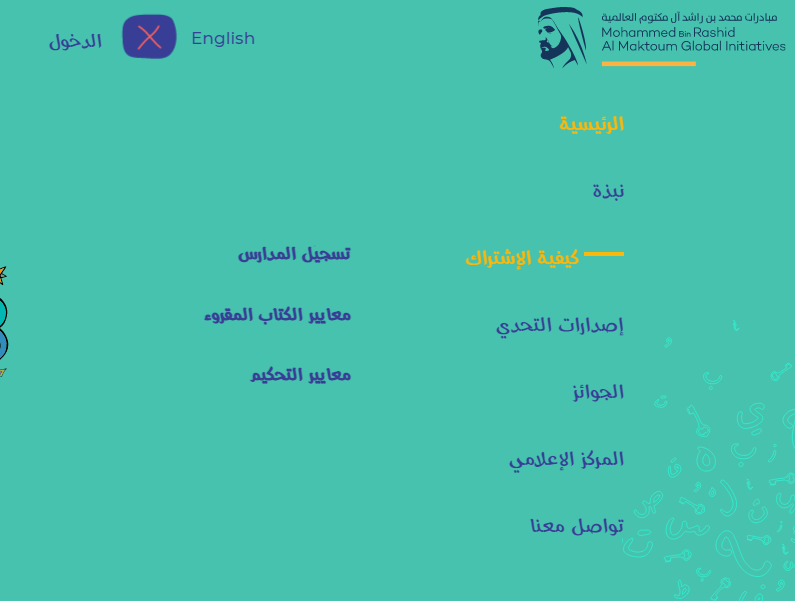 مبادرات محمد بن راشد آل مكتوم العالمية
Mohammed Bin Rashid
Al Maktoum Global Initiatives

English

الدخول

الرئيسية

نبذة

كيفية الإشتراك

إصدارات التحدي

الجوائز

المركز الإعلامي

تواصل معنا

تسجيل المدارس

معايير الكتاب المقروء

معايير التحكيم